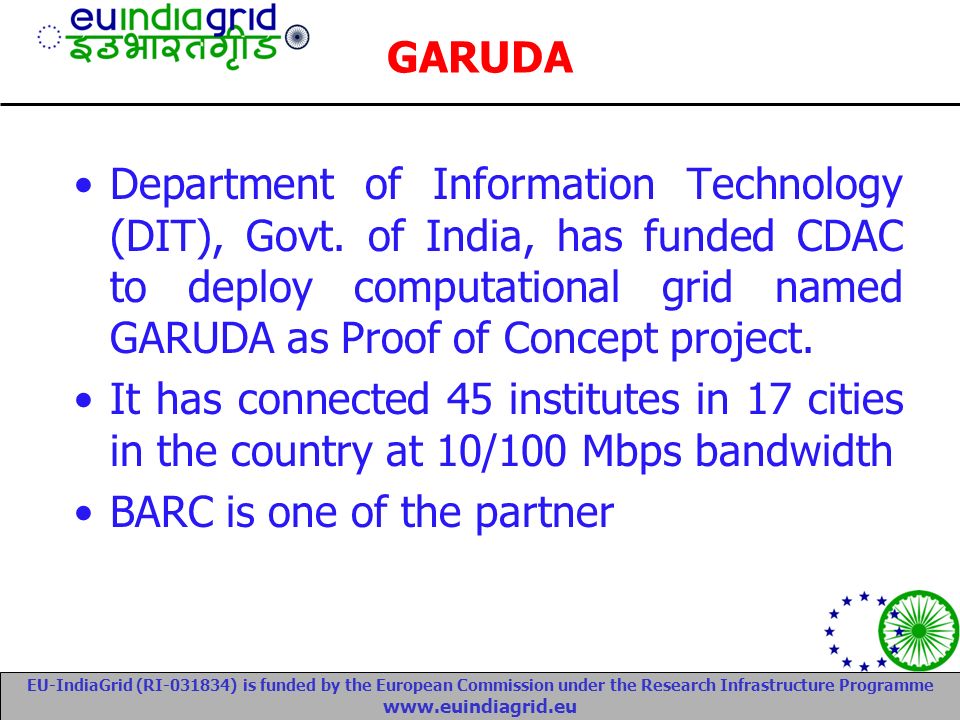 euindiagrid
इउभारतग्रिड

GARUDA

• Department of Information Technology (DIT), Govt. of India, has funded CDAC to deploy computational grid named GARUDA as Proof of Concept project.

• It has connected 45 institutes in 17 cities in the country at 10/100 Mbps bandwidth

• BARC is one of the partner

EU-IndiaGrid (RI-031834) is funded by the European Commission under the Research Infrastructure Programme
www.euindiagrid.eu